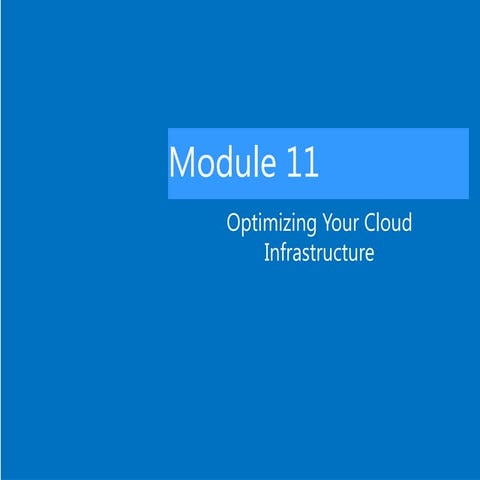 Module 11

Optimizing Your Cloud Infrastructure